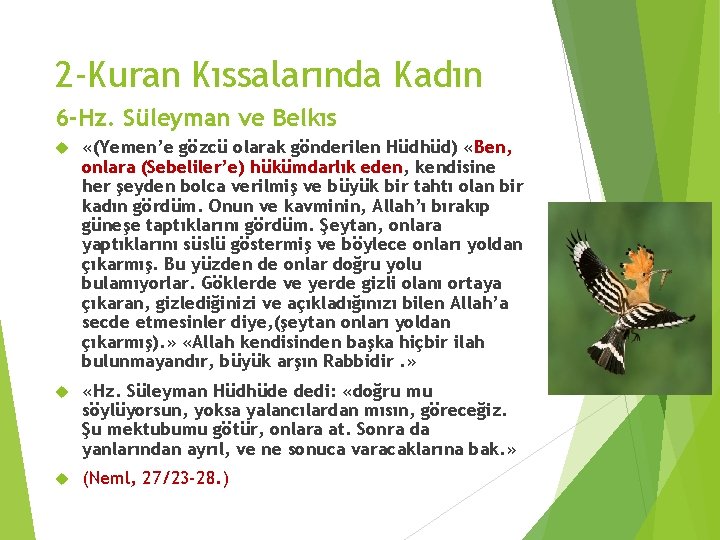 2-Kuran Kıssalarında Kadın

6-Hz. Süleyman ve Belkıs

«(Yemen'e gözcü olarak gönderilen Hüdhüd) «Ben, onlara (Sebeliler'e) hükümdarlık eden, kendisine her şeyden bolca verilmiş ve büyük bir tahtı olan bir kadın gördüm. Onun ve kavminin, Allah'ı bırakıp güneşe taptıklarını gördüm. Şeytan, onlara yaptıklarını süslü göstermiş ve böylece onları yoldan çıkarmış. Bu yüzden de onlar doğru yolu bulamıyorlar. Göklerde ve yerde gizli olanı ortaya çıkaran, gizlediğinizi ve açıkladığınızı bilen Allah'a secde etmesinler diye,(şeytan onları yoldan çıkarmış).» «Allah kendisinden başka hiçbir ilah bulunmayandır, büyük arşın Rabbidir .»

«Hz. Süleyman Hüdhüde dedi: «doğru mu söylüyorsun, yoksa yalancılardan mısın, göreceğiz. Şu mektubumu götür, onlara at. Sonra da yanlarından ayrıl, ve ne sonuca varacaklarına bak.»

(Neml, 27/23-28.)